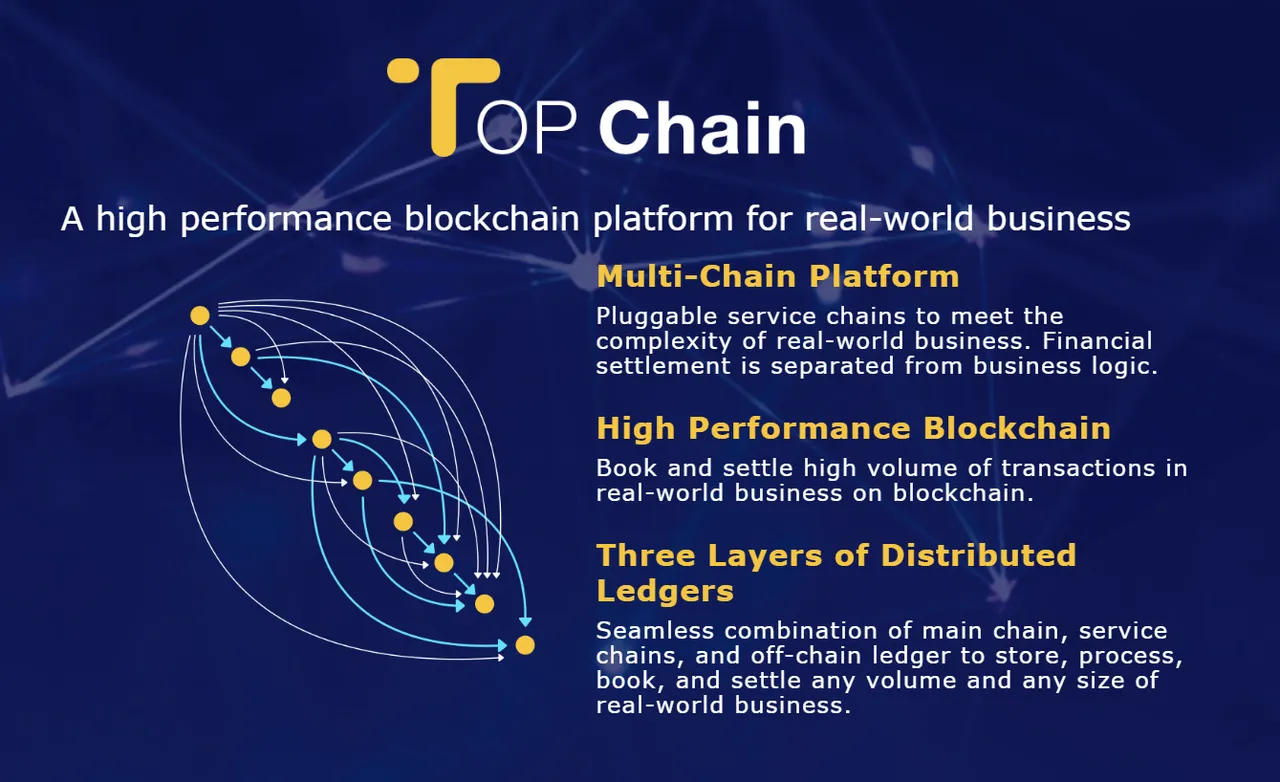 TOP Chain

A high performance blockchain platform for real-world business

Multi-Chain Platform

Pluggable service chains to meet the complexity of real-world business. Financial settlement is separated from business logic.

High Performance Blockchain

Book and settle high volume of transactions in real-world business on blockchain.

Three Layers of Distributed Ledgers

Seamless combination of main chain, service chains, and off-chain ledger to store, process, book, and settle any volume and any size of real-world business.